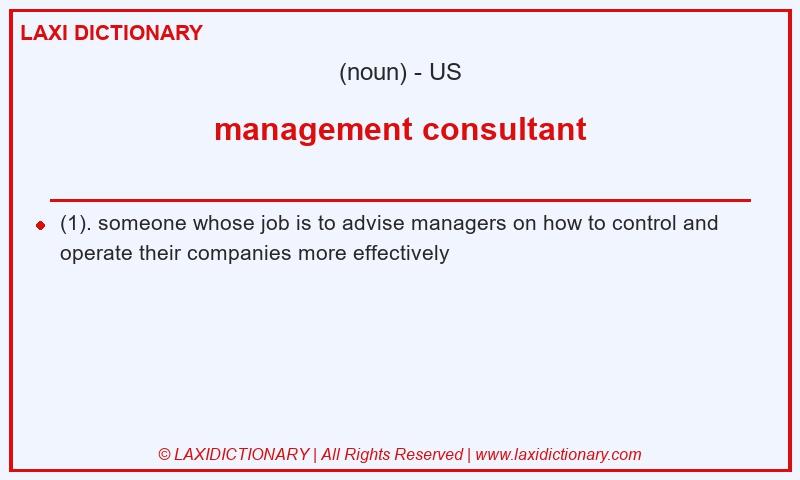 LAXI DICTIONARY

(noun) - US

management consultant

(1). someone whose job is to advise managers on how to control and operate their companies more effectively

© LAXIDICTIONARY | All Rights Reserved | www.laxidictionary.com